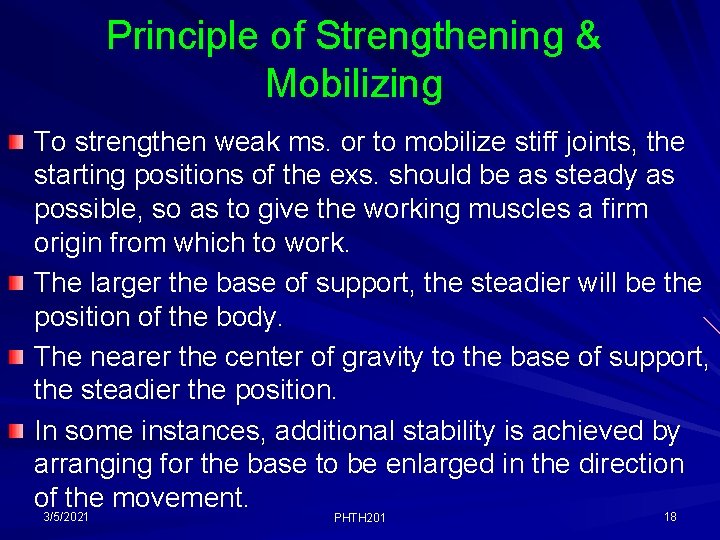 Principle of Strengthening & Mobilizing

To strengthen weak ms. or to mobilize stiff joints, the starting positions of the exs. should be as steady as possible, so as to give the working muscles a firm origin from which to work.

The larger the base of support, the steadier will be the position of the body.

The nearer the center of gravity to the base of support, the steadier the position.

In some instances, additional stability is achieved by arranging for the base to be enlarged in the direction of the movement.

3/5/2021

PHTH201

18